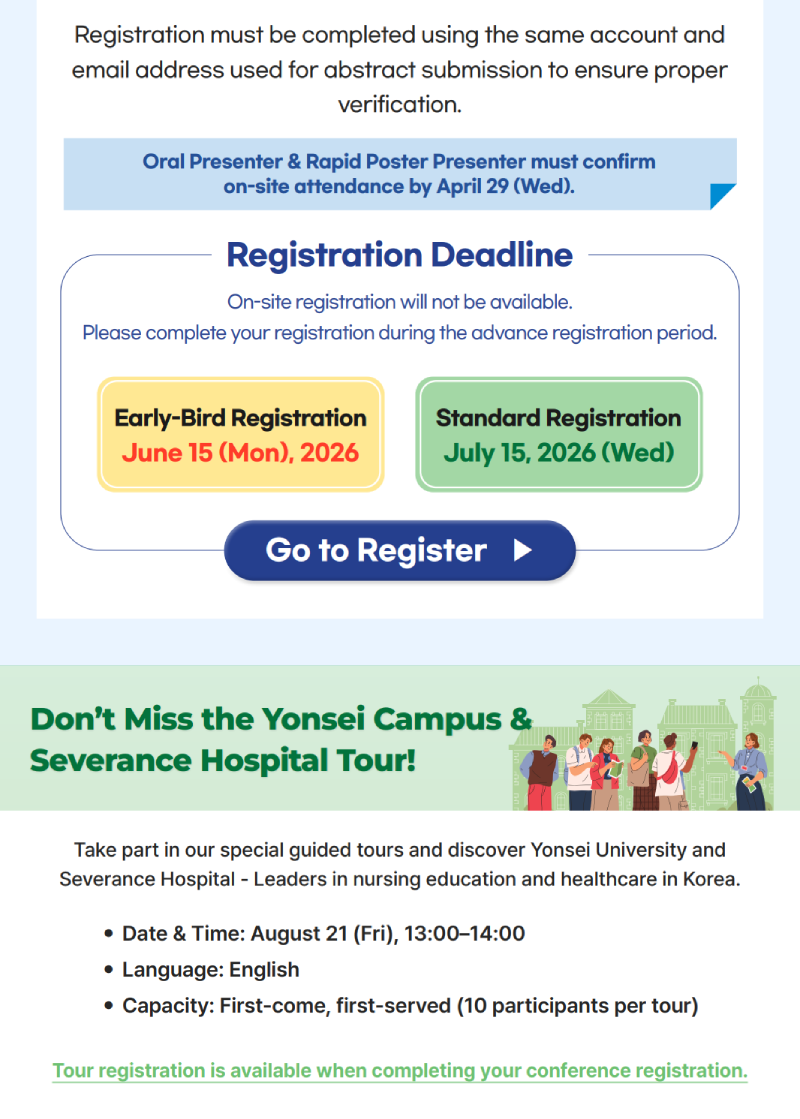 Registration must be completed using the same account and email address used for abstract submission to ensure proper verification.

Oral Presenter & Rapid Poster Presenter must confirm on-site attendance by April 29 (Wed).

Registration Deadline

On-site registration will not be available.
Please complete your registration during the advance registration period.

Early-Bird Registration
June 15 (Mon), 2026

Standard Registration
July 15, 2026 (Wed)

Go to Register ▶

Don't Miss the Yonsei Campus & Severance Hospital Tour!

Take part in our special guided tours and discover Yonsei University and Severance Hospital - Leaders in nursing education and healthcare in Korea.

• Date & Time: August 21 (Fri), 13:00–14:00
• Language: English
• Capacity: First-come, first-served (10 participants per tour)

Tour registration is available when completing your conference registration.